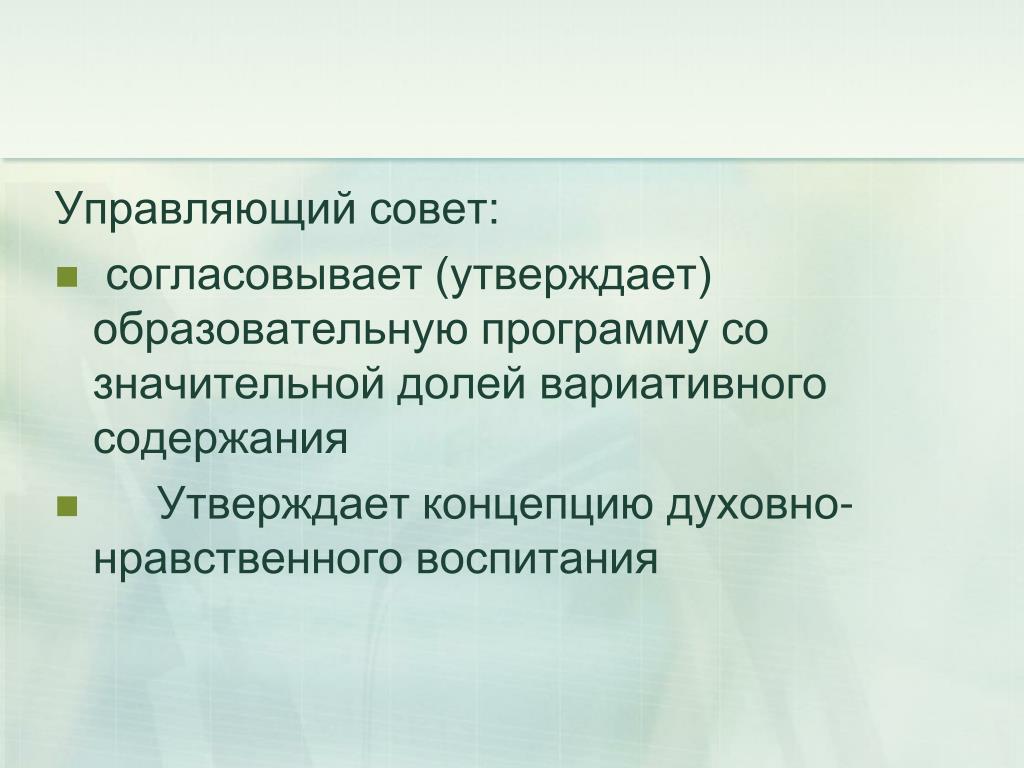 Управляющий совет:

- согласовывает (утверждает) образовательную программу со значительной долей вариативного содержания
- Утверждает концепцию духовно-нравственного воспитания